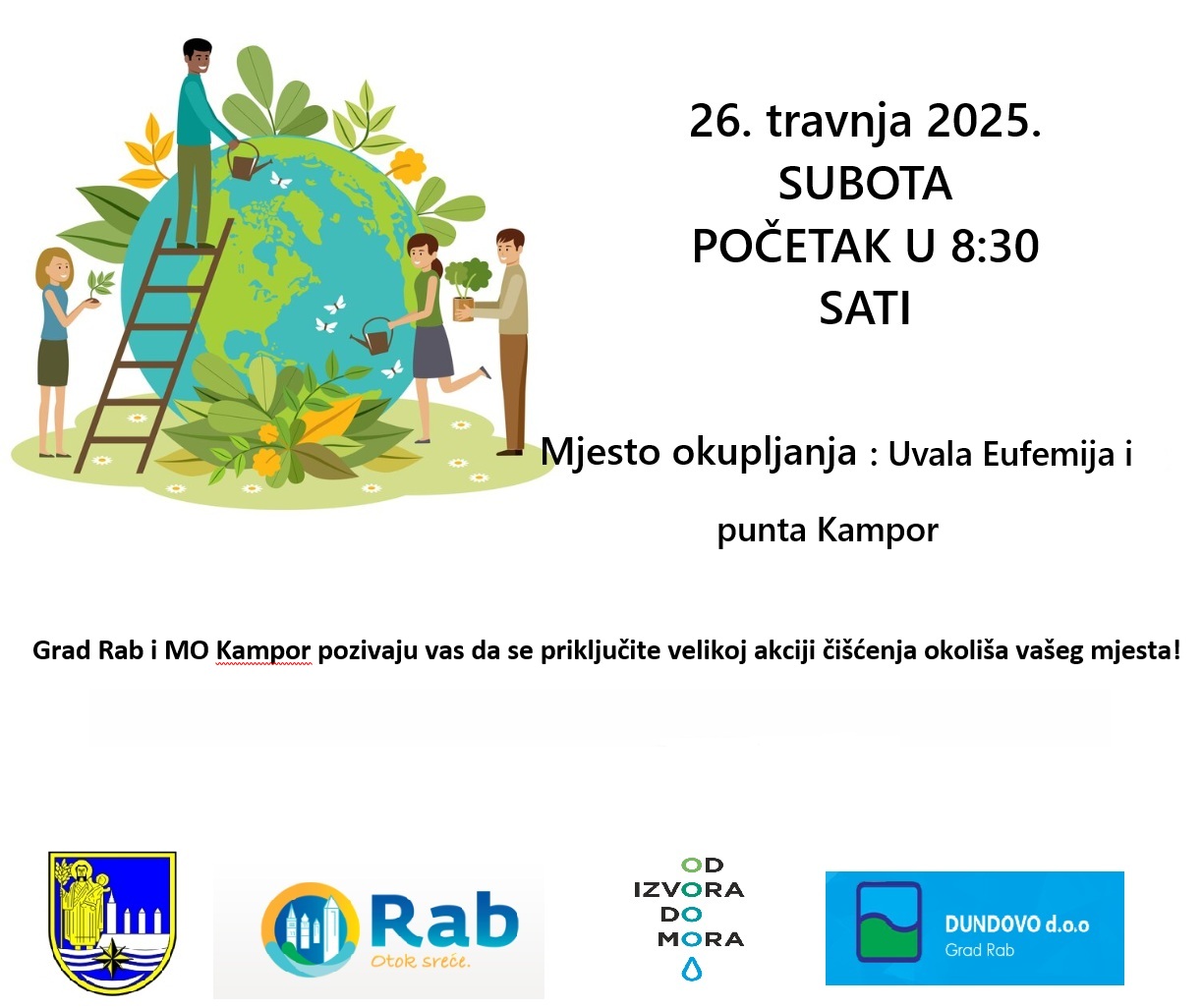 26. travnja 2025.
SUBOTA
POČETAK U 8:30
SATI

Mjesto okupljanja : Uvala Eufemija i punta Kampor

Grad Rab i MO Kampor pozivaju vas da se priključite velikoj akciji čišćenja okoliša vašeg mjesta!

Rab
Otok sreće.

OD
IZVORA
DO
MORA

DUNDOVO d.o.o
Grad Rab